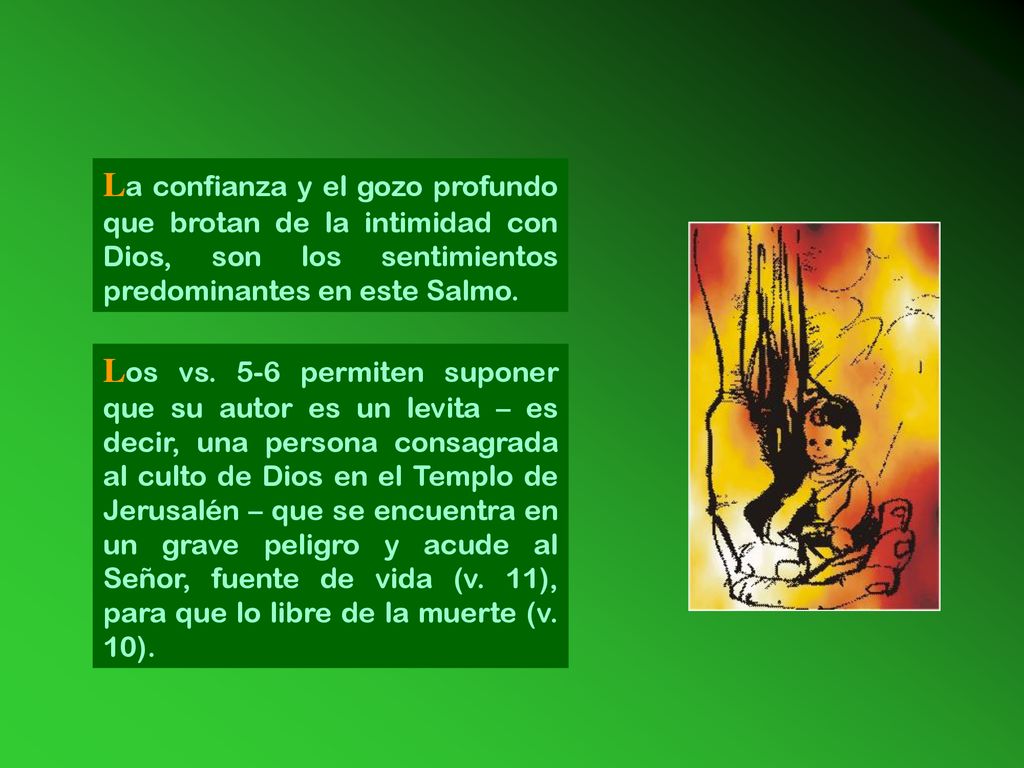 La confianza y el gozo profundo que brotan de la intimidad con Dios, son los sentimientos predominantes en este Salmo.

Los vs. 5-6 permiten suponer que su autor es un levita – es decir, una persona consagrada al culto de Dios en el Templo de Jerusalén – que se encuentra en un grave peligro y acude al Señor, fuente de vida (v. 11), para que lo libre de la muerte (v. 10).